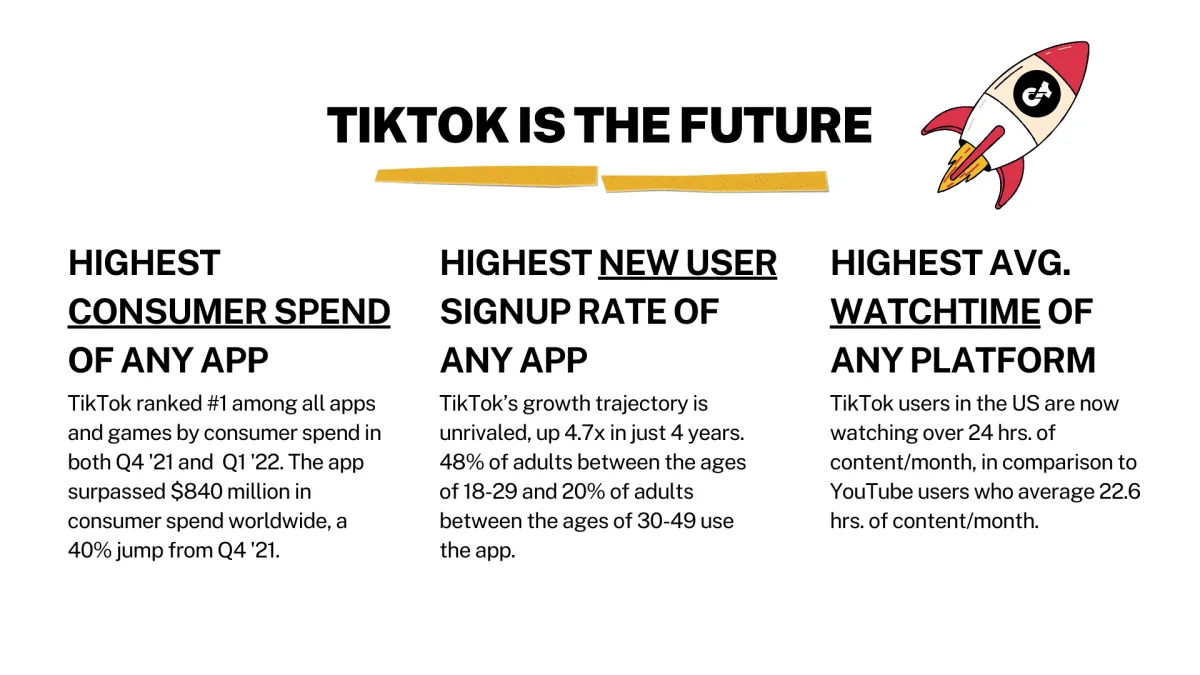 TIKTOK IS THE FUTURE

HIGHEST CONSUMER SPEND OF ANY APP

TikTok ranked #1 among all apps and games by consumer spend in both Q4 '21 and Q1 '22. The app surpassed $840 million in consumer spend worldwide, a 40% jump from Q4 '21.

HIGHEST NEW USER SIGNUP RATE OF ANY APP

TikTok's growth trajectory is unrivaled, up 4.7x in just 4 years. 48% of adults between the ages of 18-29 and 20% of adults between the ages of 30-49 use the app.

HIGHEST AVG. WATCHTIME OF ANY PLATFORM

TikTok users in the US are now watching over 24 hrs. of content/month, in comparison to YouTube users who average 22.6 hrs. of content/month.